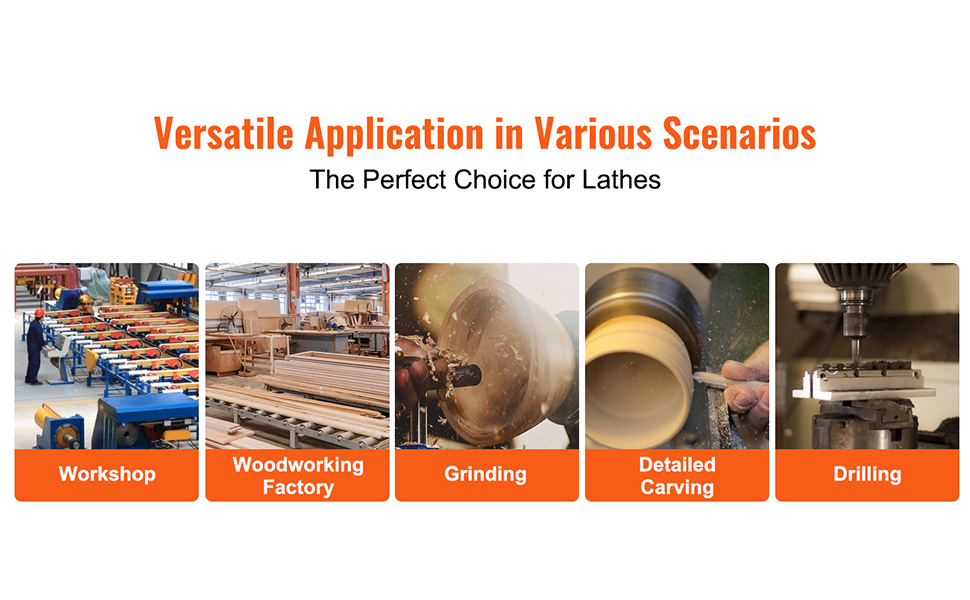 Versatile Application in Various Scenarios

The Perfect Choice for Lathes

Workshop

Woodworking Factory

Grinding

Detailed Carving

Drilling